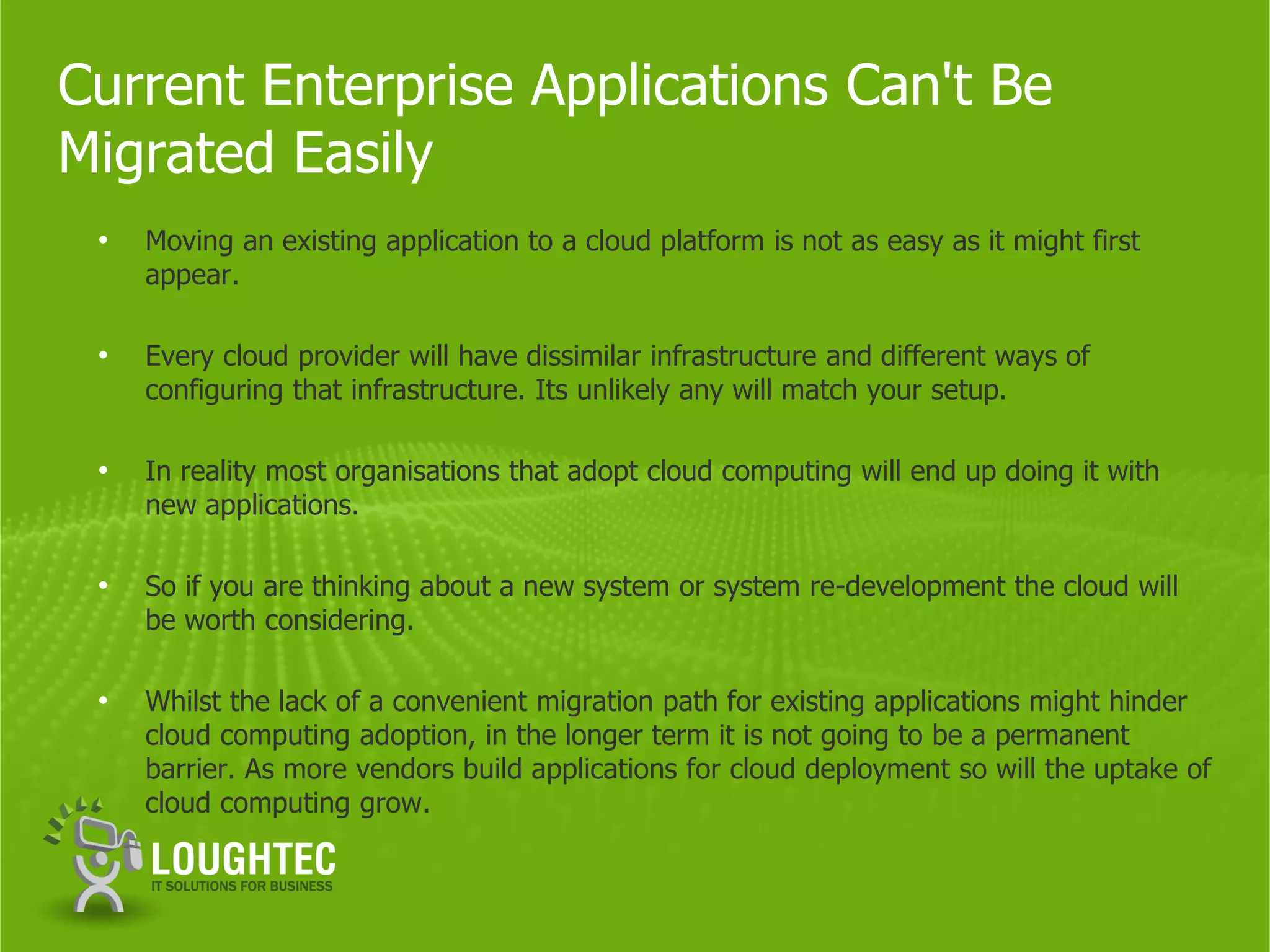 Current Enterprise Applications Can't Be Migrated Easily

• Moving an existing application to a cloud platform is not as easy as it might first appear.

• Every cloud provider will have dissimilar infrastructure and different ways of configuring that infrastructure. Its unlikely any will match your setup.

• In reality most organisations that adopt cloud computing will end up doing it with new applications.

• So if you are thinking about a new system or system re-development the cloud will be worth considering.

• Whilst the lack of a convenient migration path for existing applications might hinder cloud computing adoption, in the longer term it is not going to be a permanent barrier. As more vendors build applications for cloud deployment so will the uptake of cloud computing grow.

LOUGHTEC
IT SOLUTIONS FOR BUSINESS